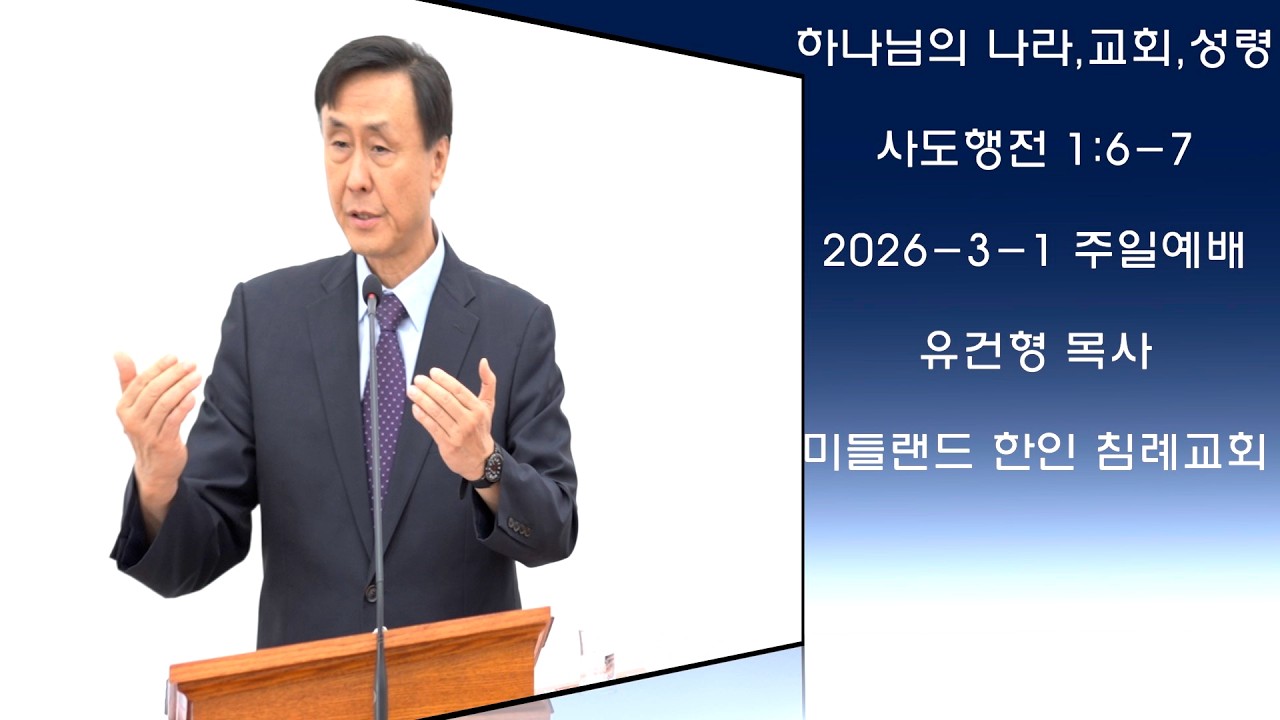 하나님의 나라,교회,성령

사도행전 1:6-7

2026-3-1 주일예배

유건형 목사

미들랜드 한인 침례교회